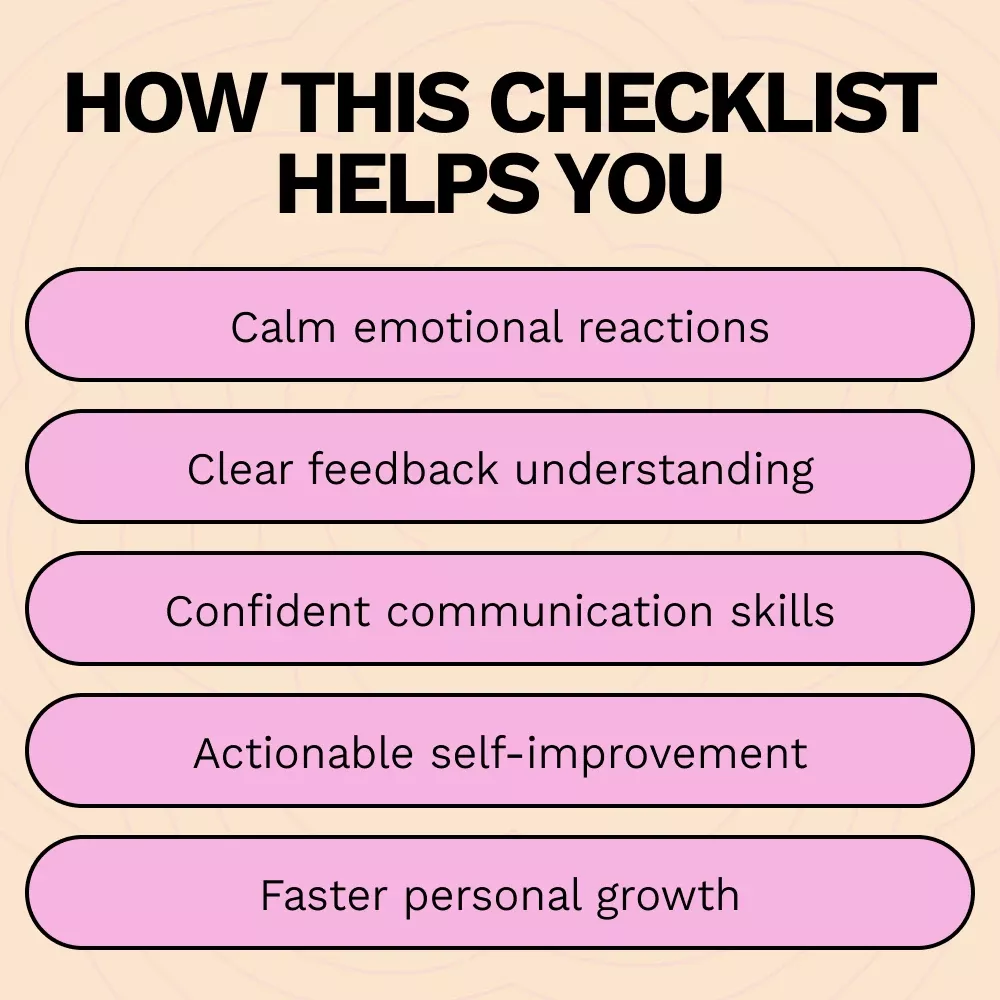 HOW THIS CHECKLIST HELPS YOU

Calm emotional reactions

Clear feedback understanding

Confident communication skills

Actionable self-improvement

Faster personal growth